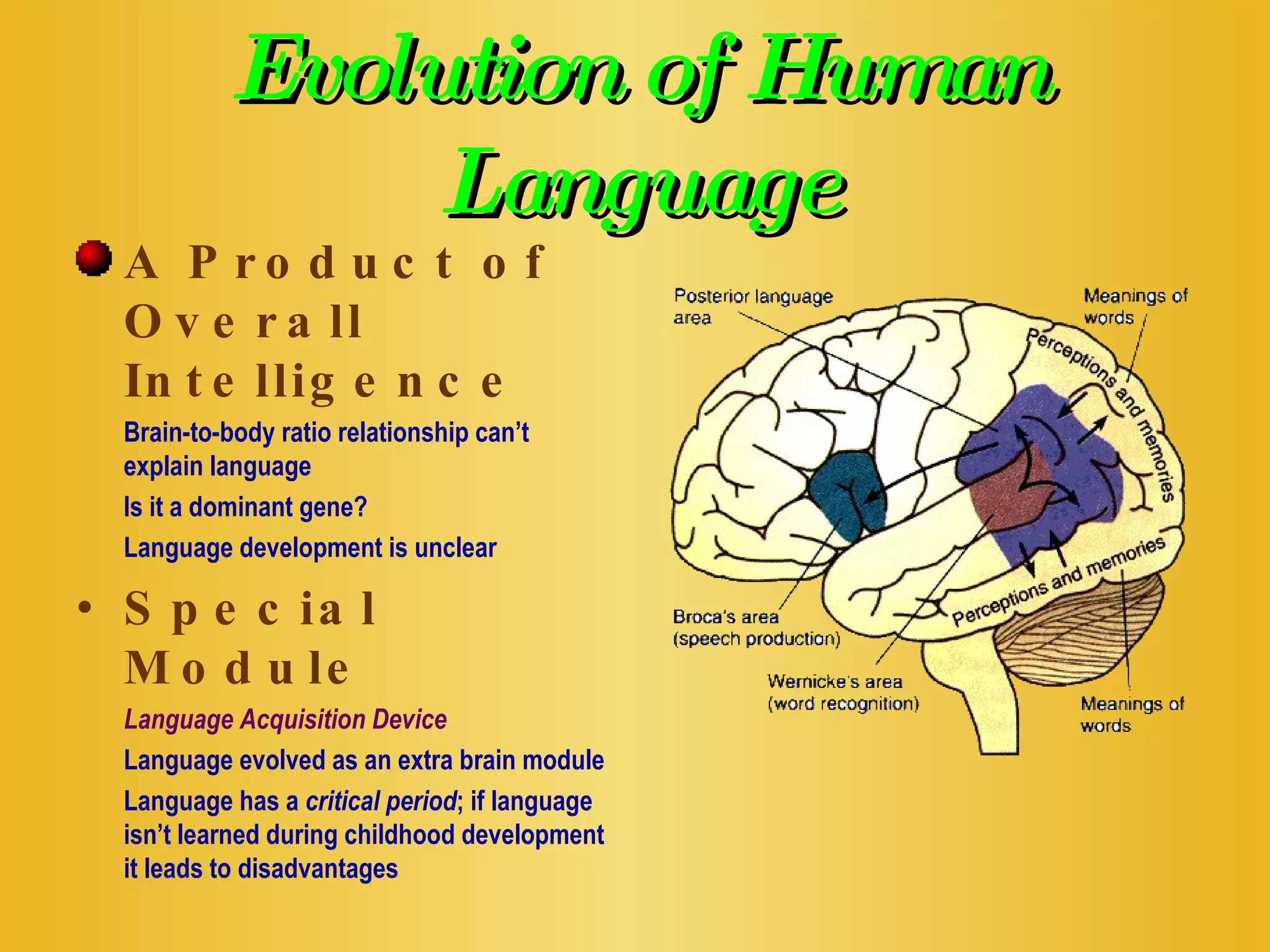 Evolution of Human Language

A Product of Overall Intelligence

Brain-to-body ratio relationship can't explain language

Is it a dominant gene?

Language development is unclear

• Special Module

Language Acquisition Device

Language evolved as an extra brain module

Language has a critical period; if language isn't learned during childhood development it leads to disadvantages

Posterior language area

Meanings of words

Perceptions and memories

Perceptions and memories

Broca's area (speech production)

Wernicke's area (word recognition)

Meanings of words